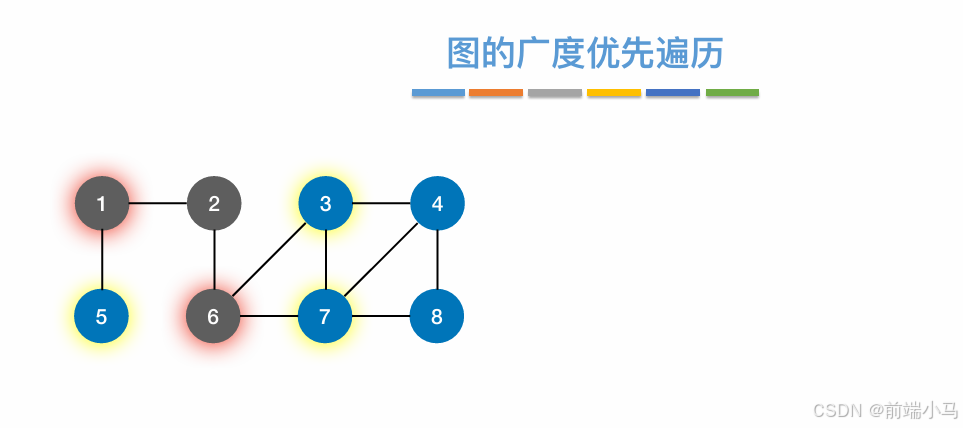 图的广度优先遍历

1
2
3
4
5
6
7
8

CSDN @前端小马